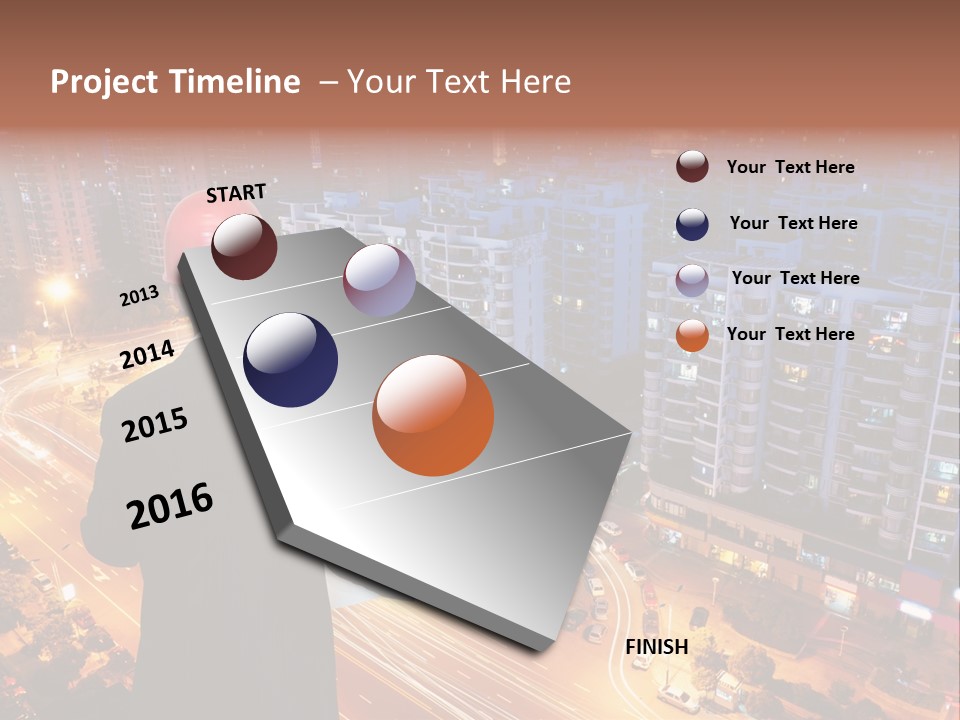 Project Timeline – Your Text Here

START

2013

2014

2015

2016

FINISH

Your Text Here

Your Text Here

Your Text Here

Your Text Here